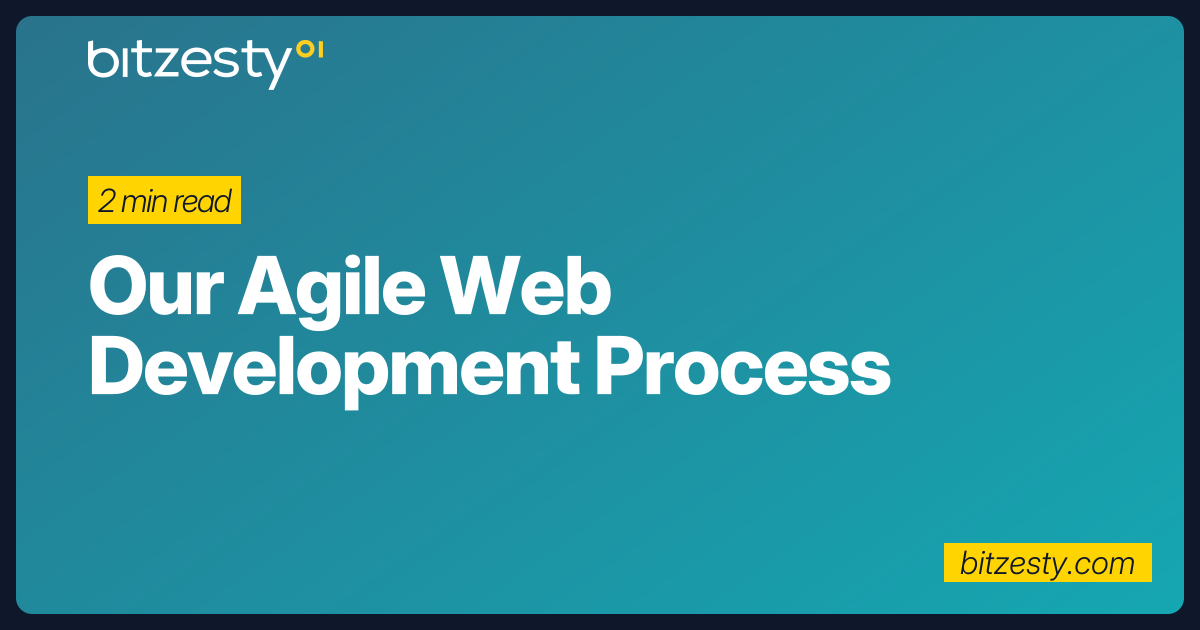 bitzesty

2 min read

Our Agile Web Development Process

bitzesty.com